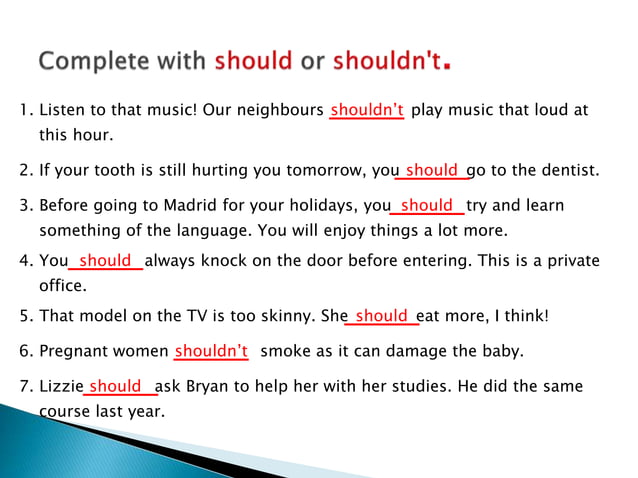 Complete with should or shouldn't.

1. Listen to that music! Our neighbours shouldn't play music that loud at this hour.

2. If your tooth is still hurting you tomorrow, you should go to the dentist.

3. Before going to Madrid for your holidays, you should try and learn something of the language. You will enjoy things a lot more.

4. You should always knock on the door before entering. This is a private office.

5. That model on the TV is too skinny. She should eat more, I think!

6. Pregnant women shouldn't smoke as it can damage the baby.

7. Lizzie should ask Bryan to help her with her studies. He did the same course last year.